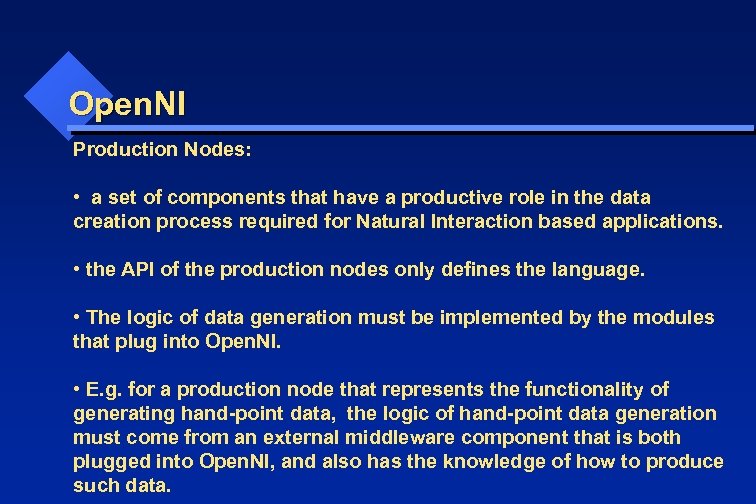 OpenNI

Production Nodes:

• a set of components that have a productive role in the data creation process required for Natural Interaction based applications.

• the API of the production nodes only defines the language.

• The logic of data generation must be implemented by the modules that plug into OpenNI.

• E.g. for a production node that represents the functionality of generating hand-point data, the logic of hand-point data generation must come from an external middleware component that is both plugged into OpenNI, and also has the knowledge of how to produce such data.